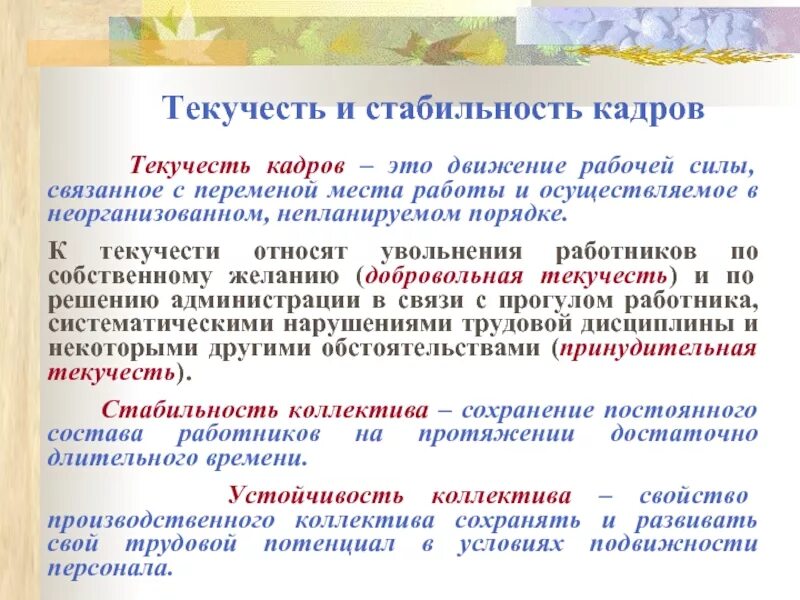 Текучесть и стабильность кадров

Текучесть кадров – это движение рабочей силы, связанное с переменой места работы и осуществляемое в неорганизованном, непланируемом порядке.

К текучести относят увольнения работников по собственному желанию (добровольная текучесть) и по решению администрации в связи с прогулом работника, систематическими нарушениями трудовой дисциплины и некоторыми другими обстоятельствами (принудительная текучесть).

Стабильность коллектива – сохранение постоянного состава работников на протяжении достаточно длительного времени.

Устойчивость коллектива – свойство производственного коллектива сохранять и развивать свой трудовой потенциал в условиях подвижности персонала.